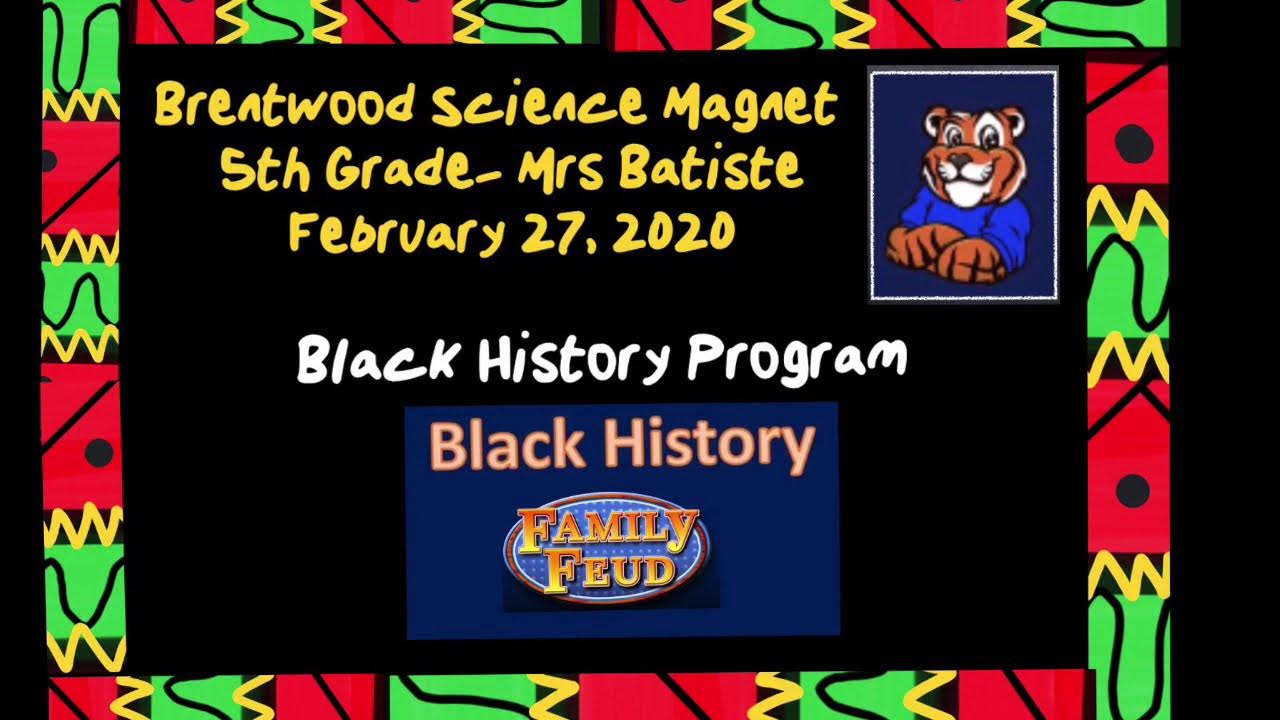 Brentwood Science Magnet
5th Grade- Mrs Batiste
February 27, 2020

Black History Program

Black History

FAMILY FEUD